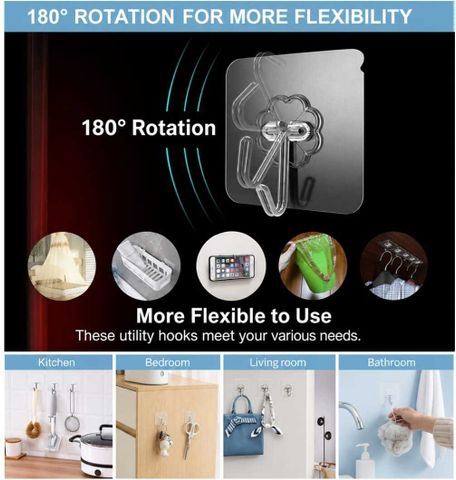 180° ROTATION FOR MORE FLEXIBILITY

180° Rotation

More Flexible to Use
These utility hooks meet your various needs.

Kitchen

Bedroom

Living room

Bathroom